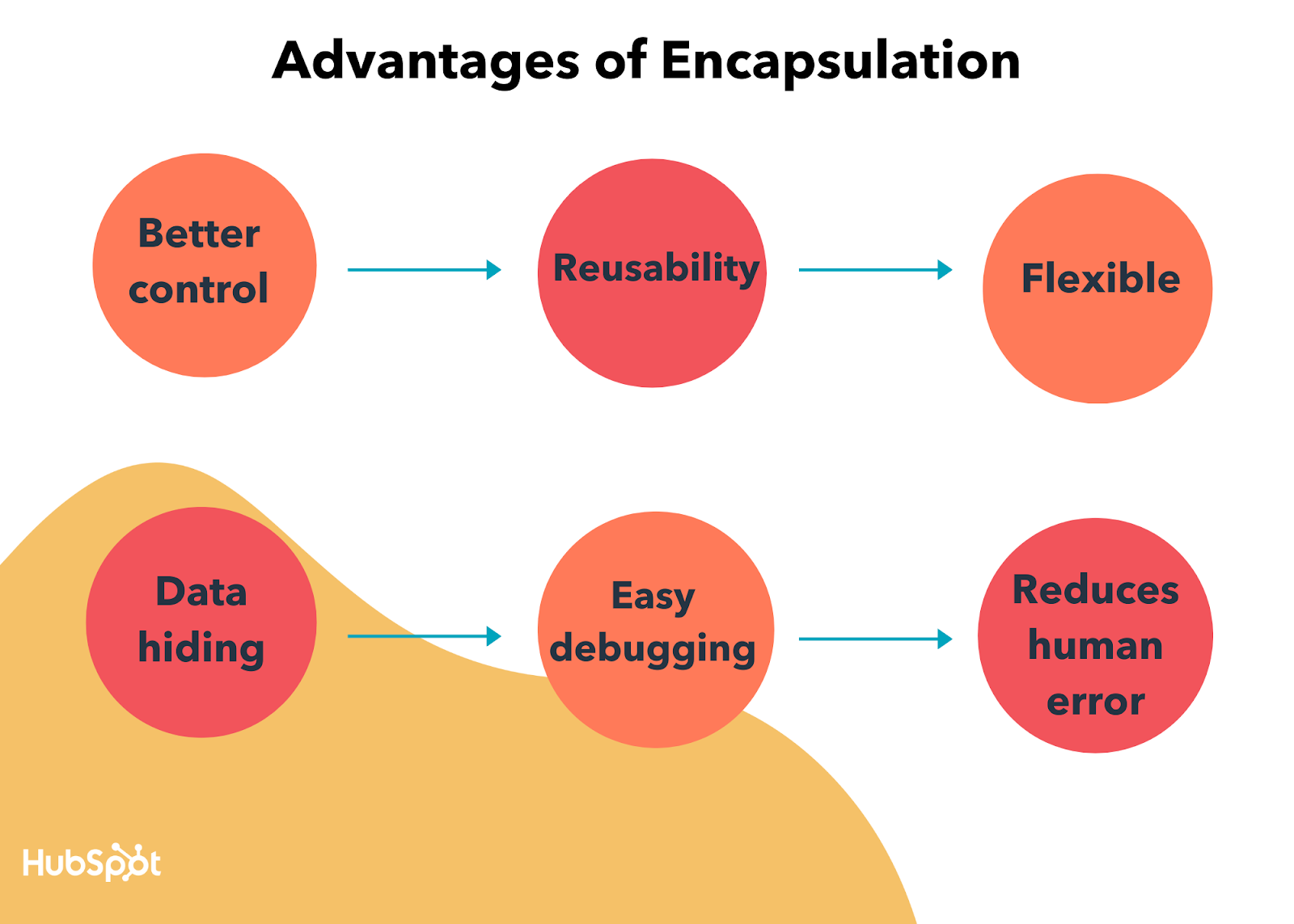 Advantages of Encapsulation

Better control

Reusability

Flexible

Data hiding

Easy debugging

Reduces human error

HubSpot